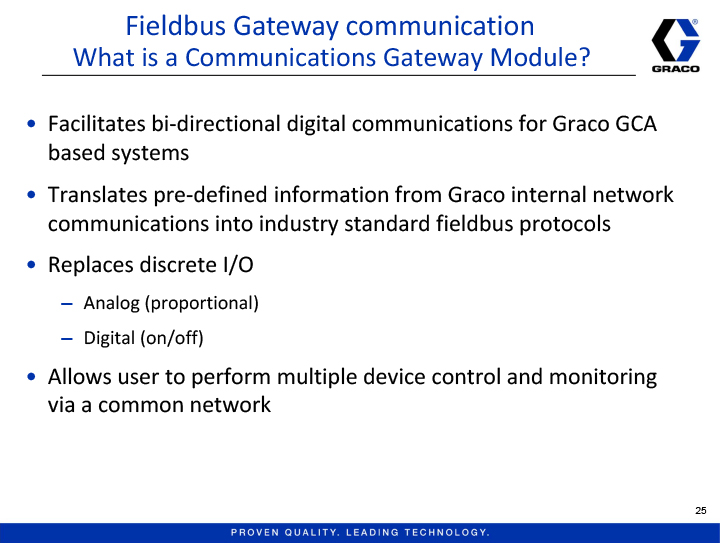 Fieldbus Gateway communication
What is a Communications Gateway Module?

GRACO

• Facilitates bi-directional digital communications for Graco GCA based systems

• Translates pre-defined information from Graco internal network communications into industry standard fieldbus protocols

• Replaces discrete I/O

– Analog (proportional)

– Digital (on/off)

• Allows user to perform multiple device control and monitoring via a common network

25

PROVEN QUALITY. LEADING TECHNOLOGY.